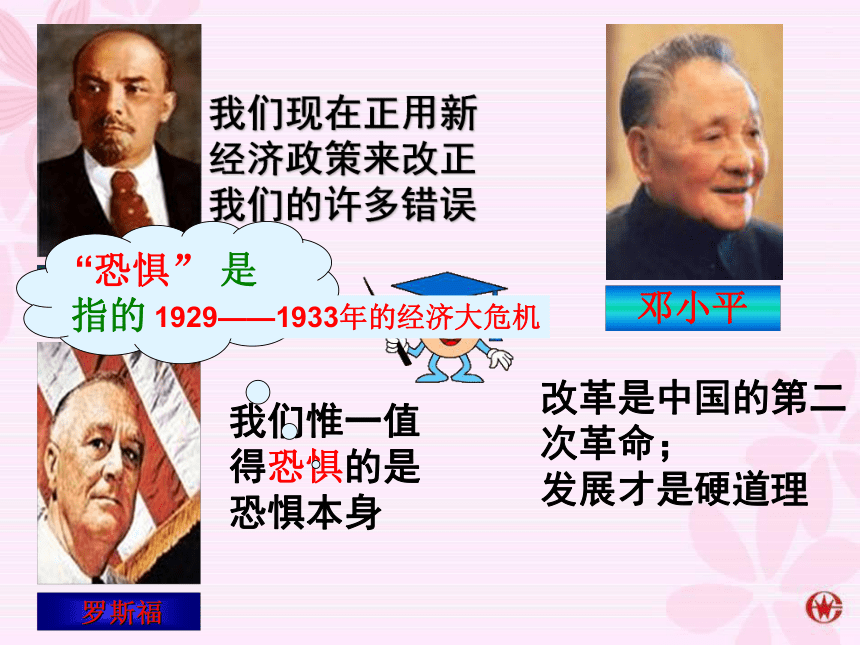 我们现在正用新经济政策来改正我们的许多错误

“恐惧” 是指的 1929——1933年的经济大危机

邓小平

我们惟一值得恐惧的是恐惧本身

改革是中国的第二次革命；
发展才是硬道理

罗斯福